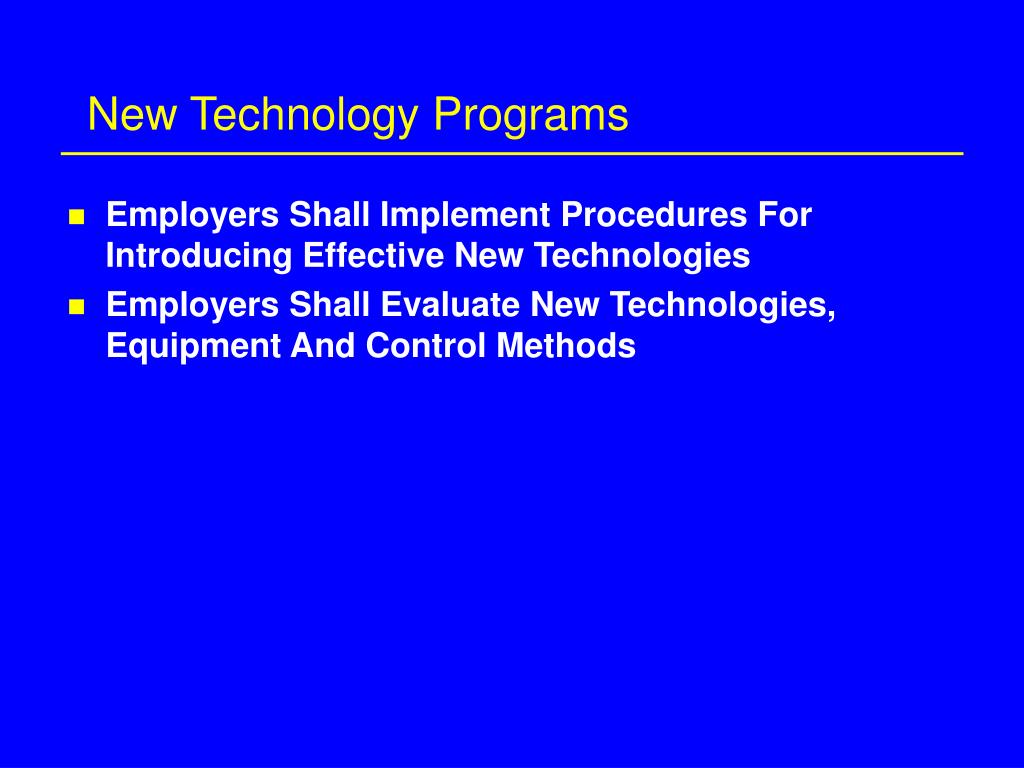 New Technology Programs

- Employers Shall Implement Procedures For Introducing Effective New Technologies
- Employers Shall Evaluate New Technologies, Equipment And Control Methods